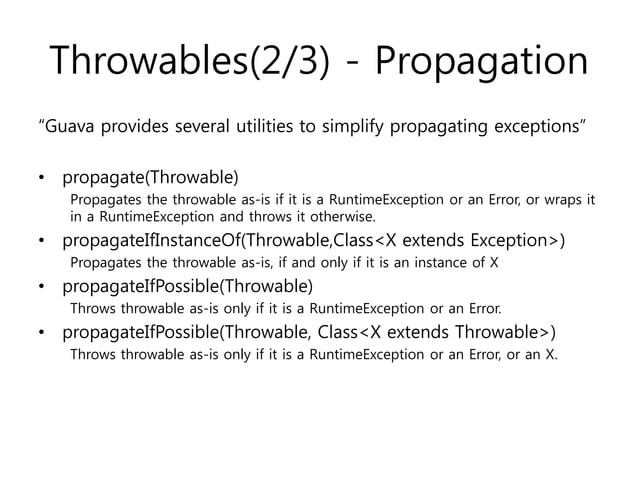 Throwables(2/3) - Propagation

“Guava provides several utilities to simplify propagating exceptions”

• propagate(Throwable)
Propagates the throwable as-is if it is a RuntimeException or an Error, or wraps it in a RuntimeException and throws it otherwise.

• propagateIfInstanceOf(Throwable,Class<X extends Exception>)
Propagates the throwable as-is, if and only if it is an instance of X

• propagateIfPossible(Throwable)
Throws throwable as-is only if it is a RuntimeException or an Error.

• propagateIfPossible(Throwable, Class<X extends Throwable>)
Throws throwable as-is only if it is a RuntimeException or an Error, or an X.